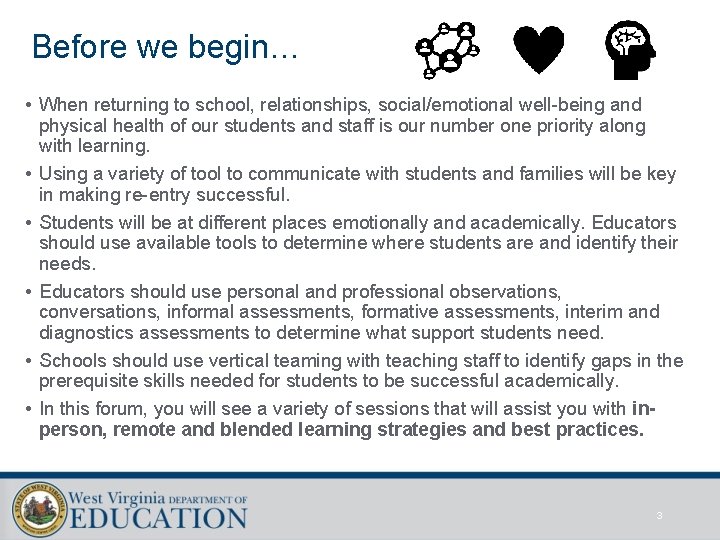 Before we begin…

• When returning to school, relationships, social/emotional well-being and physical health of our students and staff is our number one priority along with learning.

• Using a variety of tool to communicate with students and families will be key in making re-entry successful.

• Students will be at different places emotionally and academically. Educators should use available tools to determine where students are and identify their needs.

• Educators should use personal and professional observations, conversations, informal assessments, formative assessments, interim and diagnostics assessments to determine what support students need.

• Schools should use vertical teaming with teaching staff to identify gaps in the prerequisite skills needed for students to be successful academically.

• In this forum, you will see a variety of sessions that will assist you with in-person, remote and blended learning strategies and best practices.

STATE OF WEST VIRGINIA

West Virginia DEPARTMENT OF EDUCATION

3